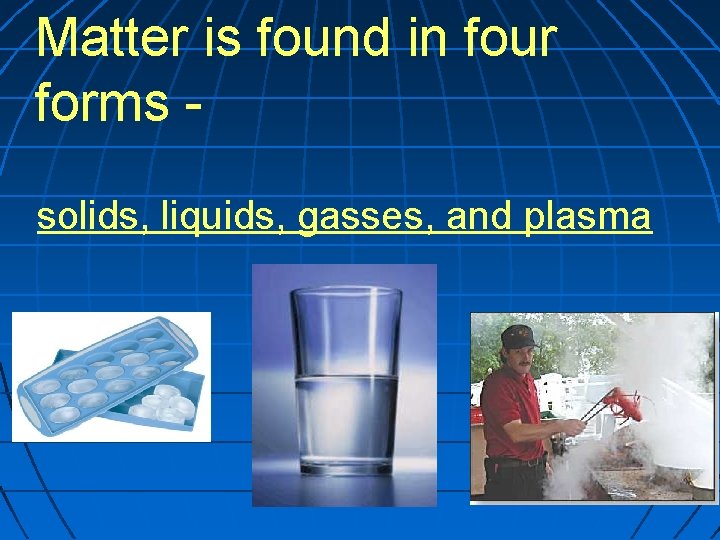 Matter is found in four forms -

solids, liquids, gasses, and plasma